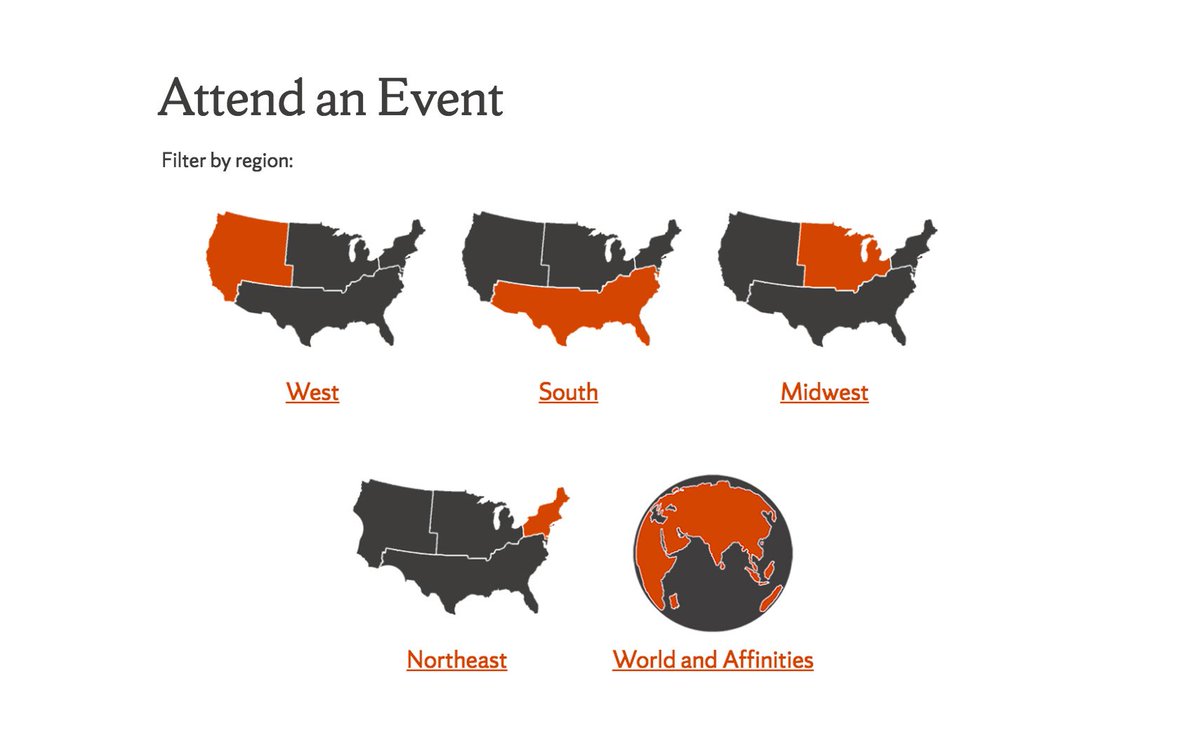 Attend an Event

Filter by region:

West

South

Midwest

Northeast

World and Affinities